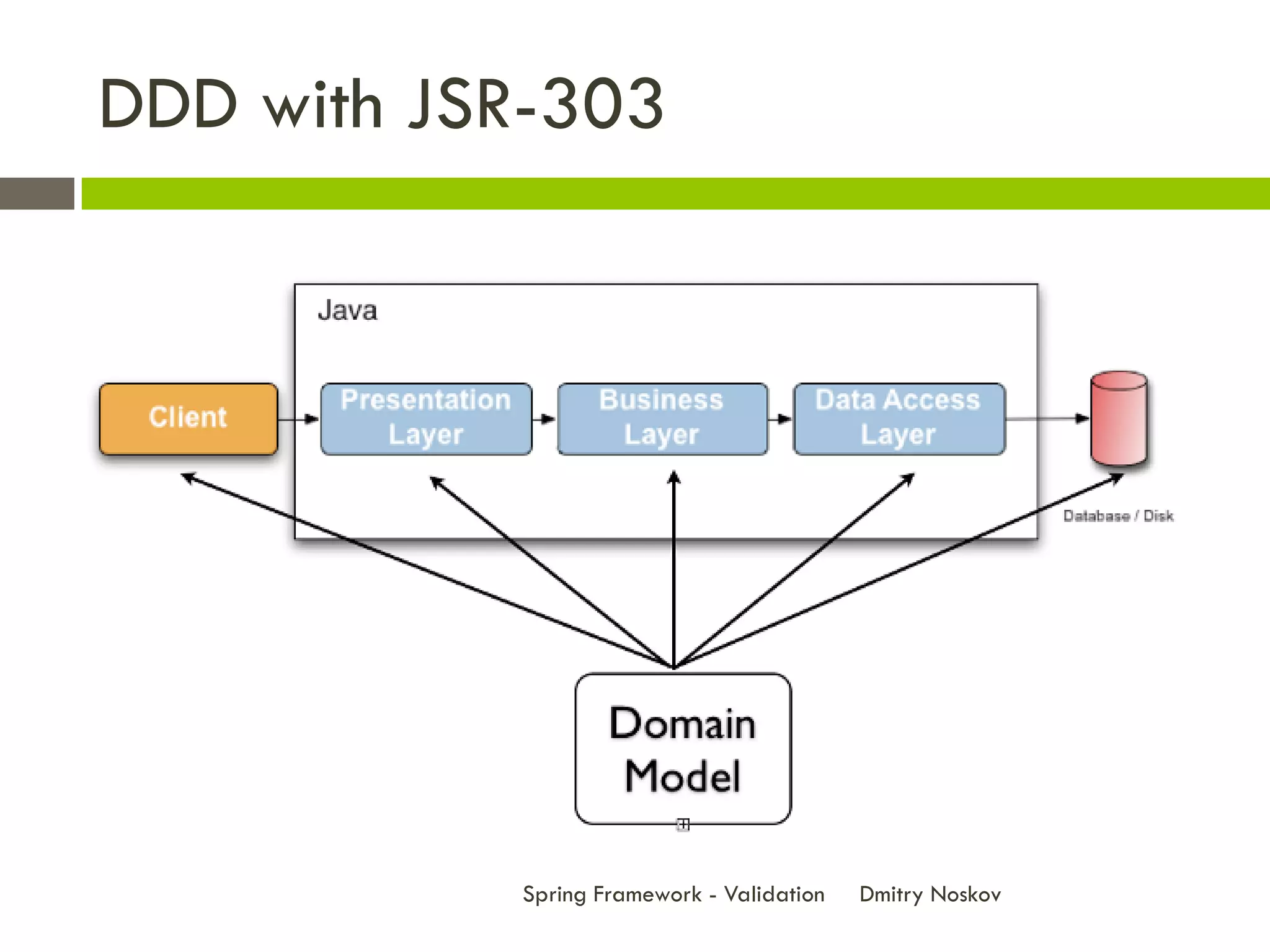 DDD with JSR-303

Java

Client

Presentation Layer

Business Layer

Data Access Layer

Database / Disk

Domain Model

Spring Framework - Validation Dmitry Noskov